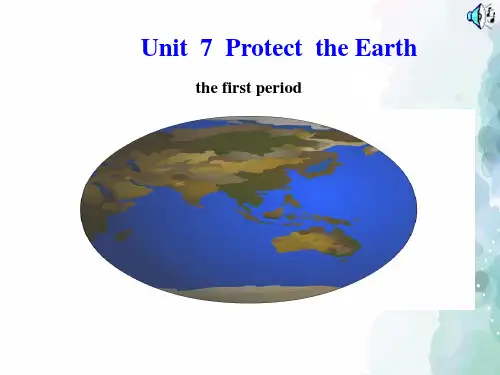 Unit 7 Protect the Earth

the first period